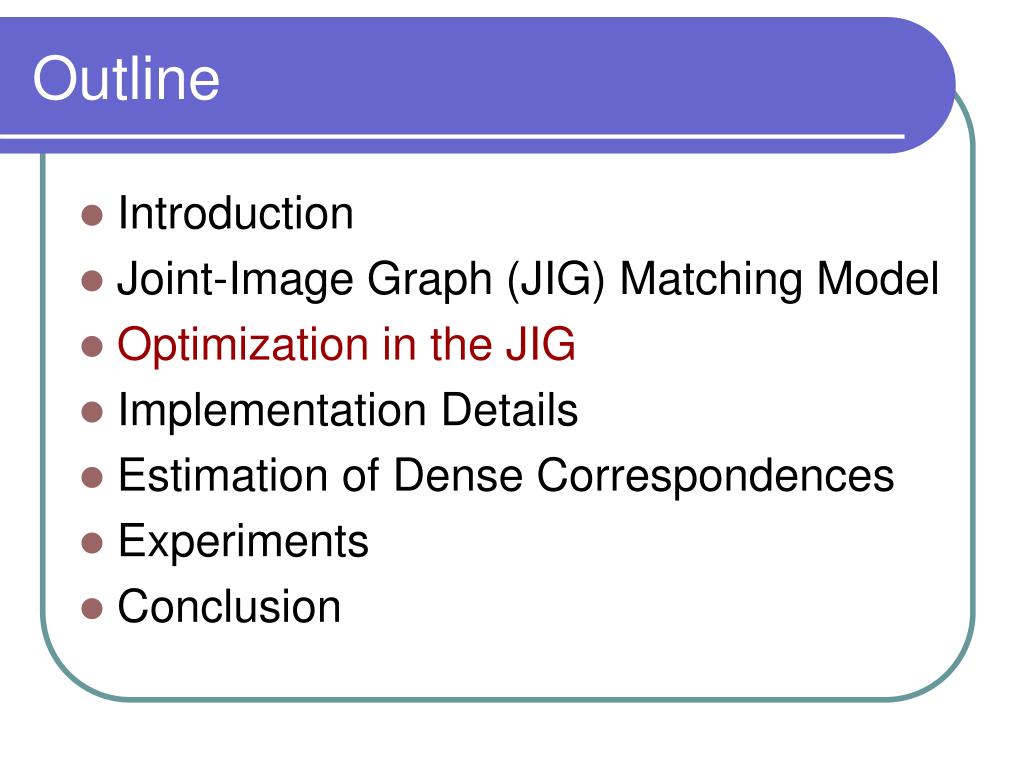 Outline

- Introduction
- Joint-Image Graph (JIG) Matching Model
- Optimization in the JIG
- Implementation Details
- Estimation of Dense Correspondences
- Experiments
- Conclusion